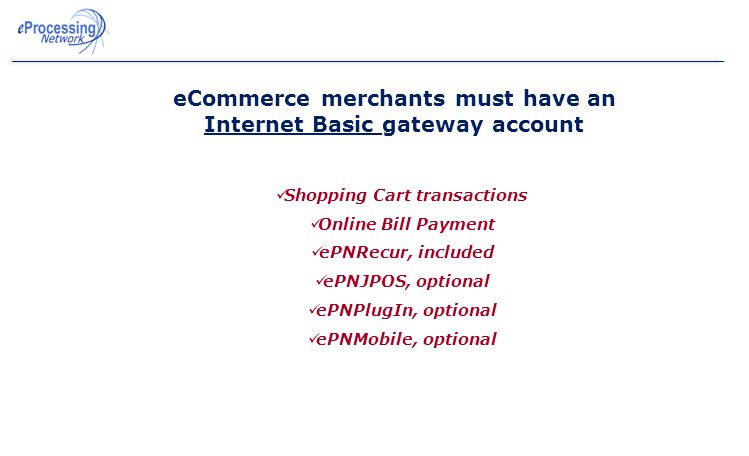 eProcessing Network

eCommerce merchants must have an Internet Basic gateway account

✓Shopping Cart transactions
✓Online Bill Payment
✓ePNRecur, included
✓ePNJPOS, optional
✓ePNPlugIn, optional
✓ePNMobile, optional